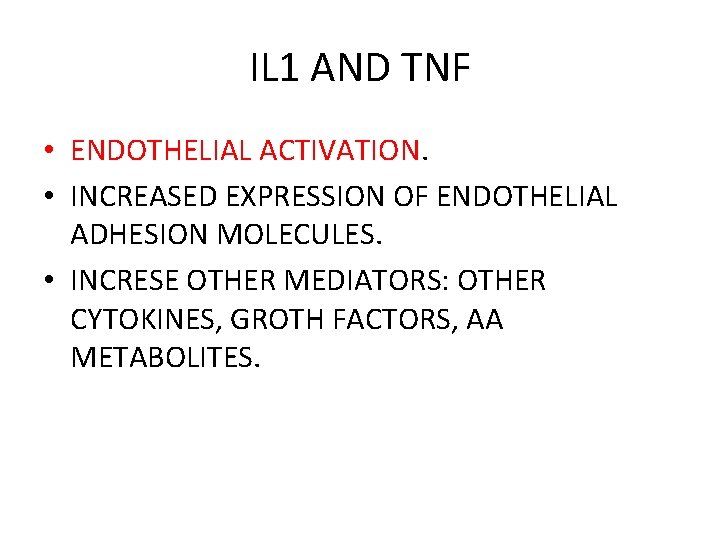 IL1 AND TNF

• ENDOTHELIAL ACTIVATION.
• INCREASED EXPRESSION OF ENDOTHELIAL ADHESION MOLECULES.
• INCRESE OTHER MEDIATORS: OTHER CYTOKINES, GROTH FACTORS, AA METABOLITES.